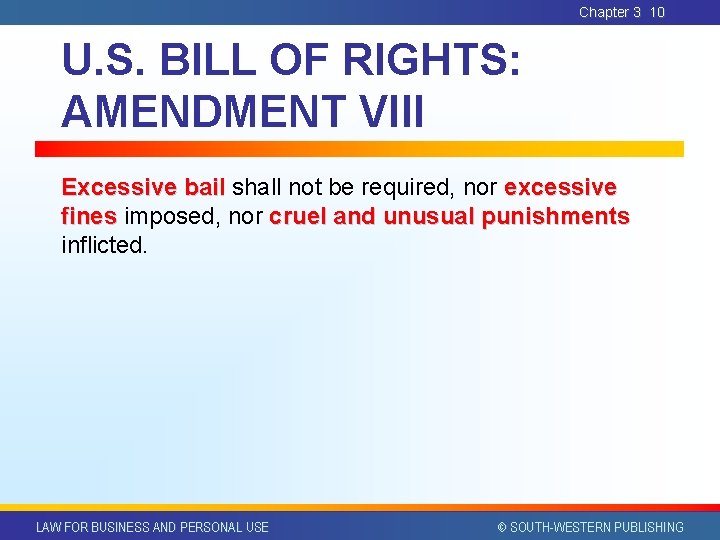 Chapter 3 10

U.S. BILL OF RIGHTS: AMENDMENT VIII

Excessive bail shall not be required, nor excessive fines imposed, nor cruel and unusual punishments inflicted.

LAW FOR BUSINESS AND PERSONAL USE

© SOUTH-WESTERN PUBLISHING